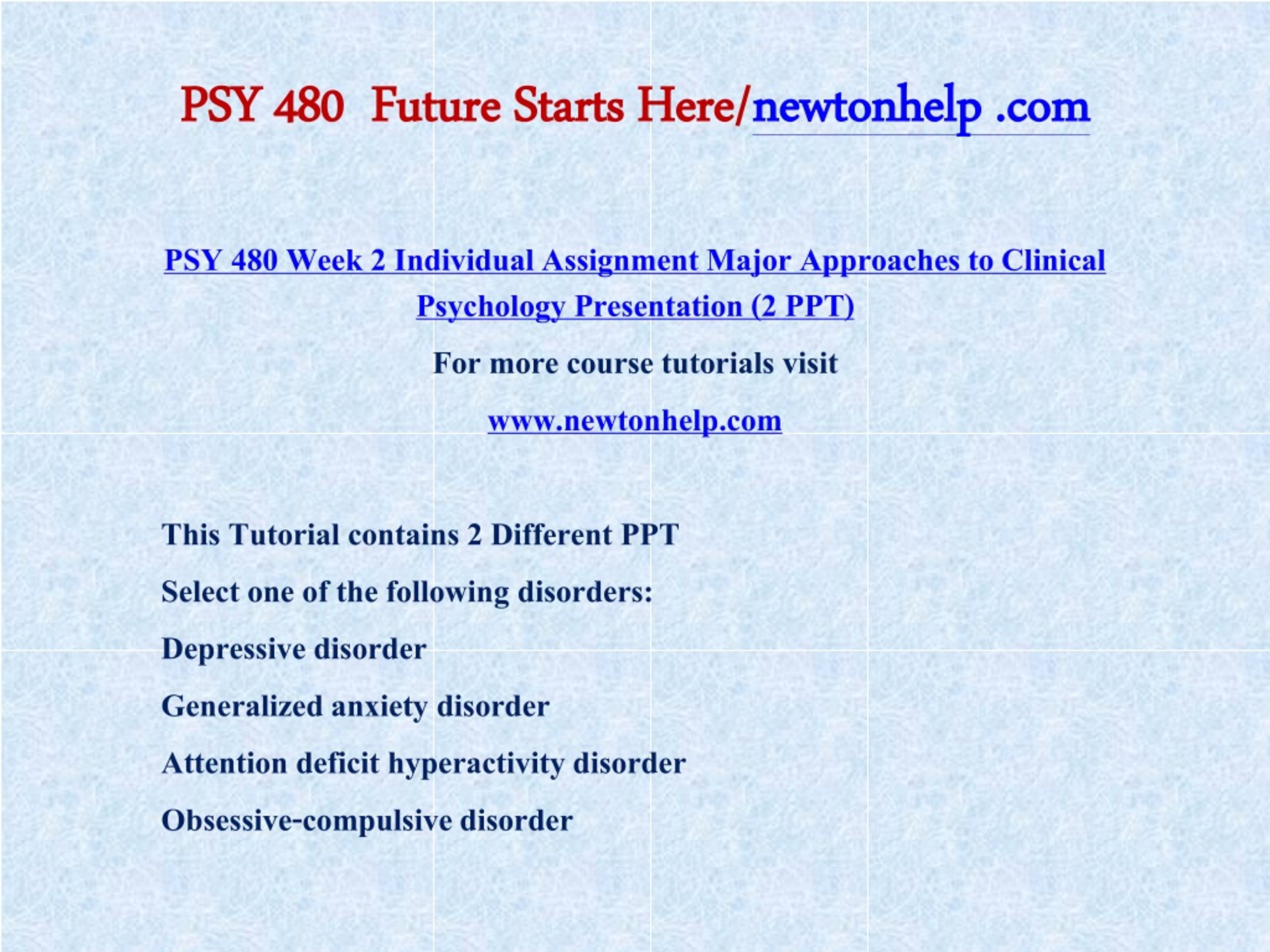 PSY 480  Future Starts Here/newtonhelp .com

PSY 480 Week 2 Individual Assignment Major Approaches to Clinical Psychology Presentation (2 PPT)

For more course tutorials visit

www.newtonhelp.com

This Tutorial contains 2 Different PPT

Select one of the following disorders:

Depressive disorder

Generalized anxiety disorder

Attention deficit hyperactivity disorder

Obsessive-compulsive disorder